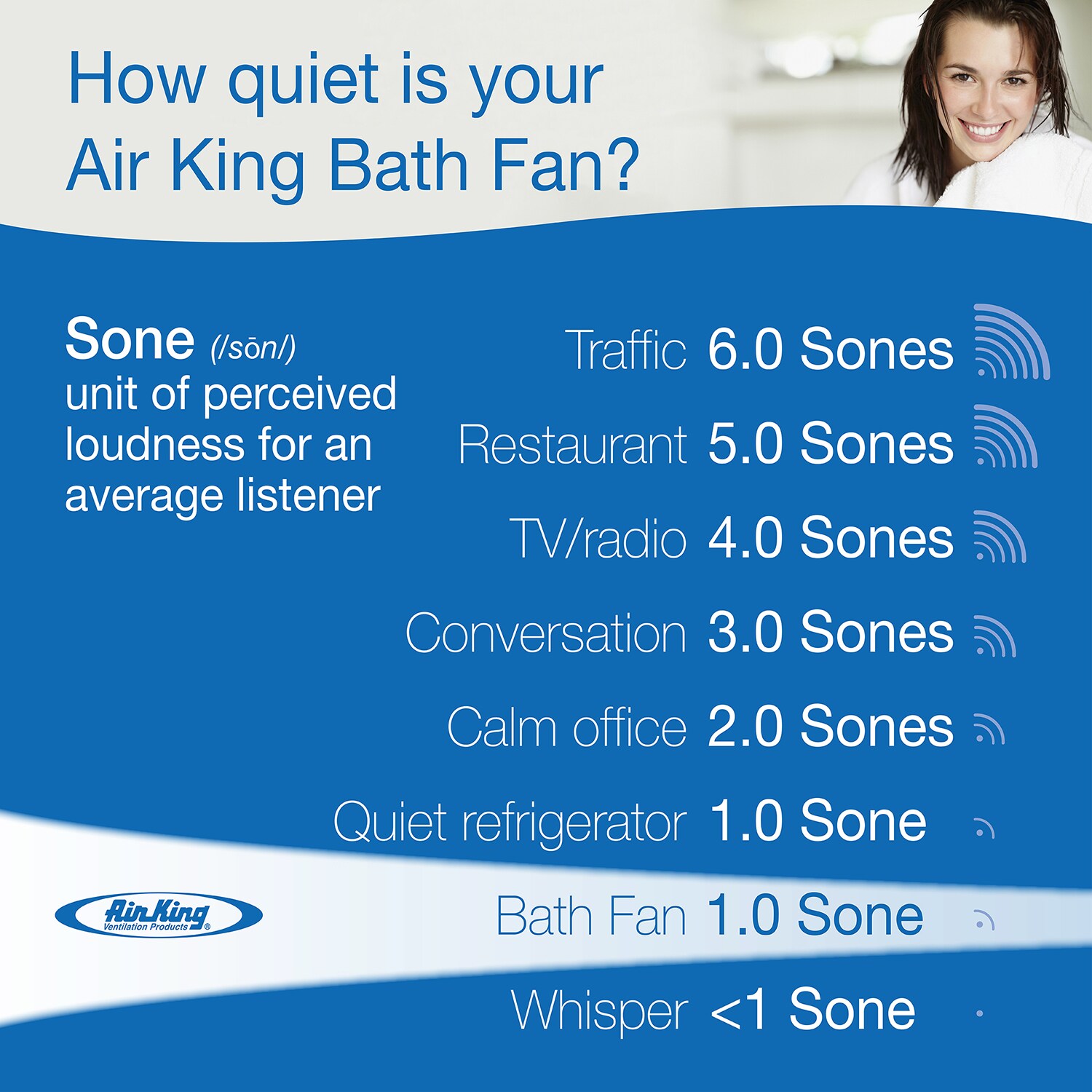 How quiet is your Air King Bath Fan?

Sone (/sōn/)
unit of perceived loudness for an average listener

Traffic 6.0 Sones
Restaurant 5.0 Sones
TV/radio 4.0 Sones
Conversation 3.0 Sones
Calm office 2.0 Sones
Quiet refrigerator 1.0 Sone
Bath Fan 1.0 Sone
Whisper <1 Sone

Air King
Ventilation Products®